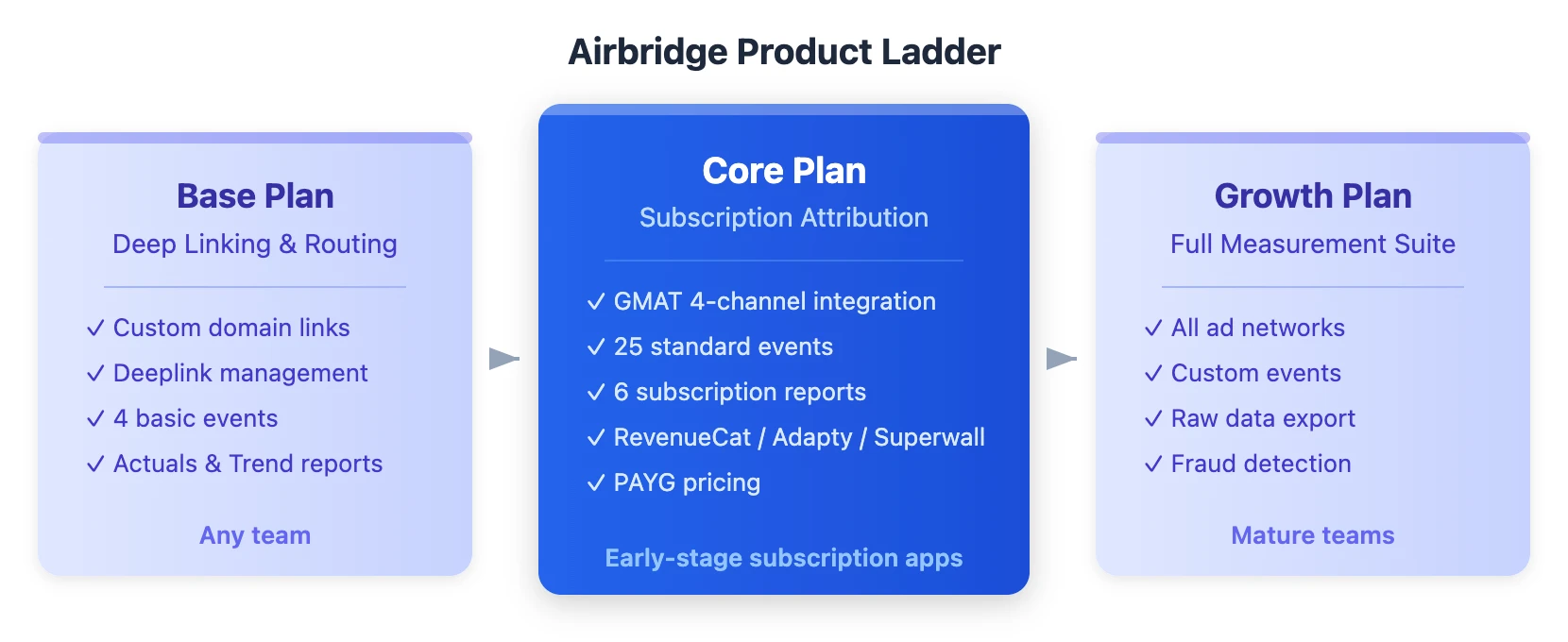 Airbridge Product Ladder

Base Plan
Deep Linking & Routing

✓ Custom domain links
✓ Deeplink management
✓ 4 basic events
✓ Actuals & Trend reports

Any team

Core Plan
Subscription Attribution

✓ GMAT 4-channel integration
✓ 25 standard events
✓ 6 subscription reports
✓ RevenueCat / Adapty / Superwall
✓ PAYG pricing

Early-stage subscription apps

Growth Plan
Full Measurement Suite

✓ All ad networks
✓ Custom events
✓ Raw data export
✓ Fraud detection

Mature teams